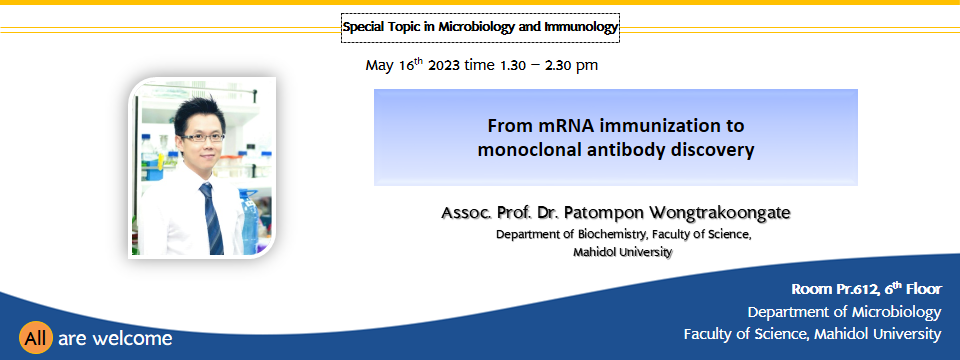 Special Topic in Microbiology and Immunology

May 16$^{th}$ 2023 time 1.30 – 2.30 pm

From mRNA immunization to monoclonal antibody discovery

Assoc. Prof. Dr. Patompon Wongtrakoongate
Department of Biochemistry, Faculty of Science, Mahidol University

Room Pr.612, 6$^{th}$ Floor
Department of Microbiology
Faculty of Science, Mahidol University

All are welcome